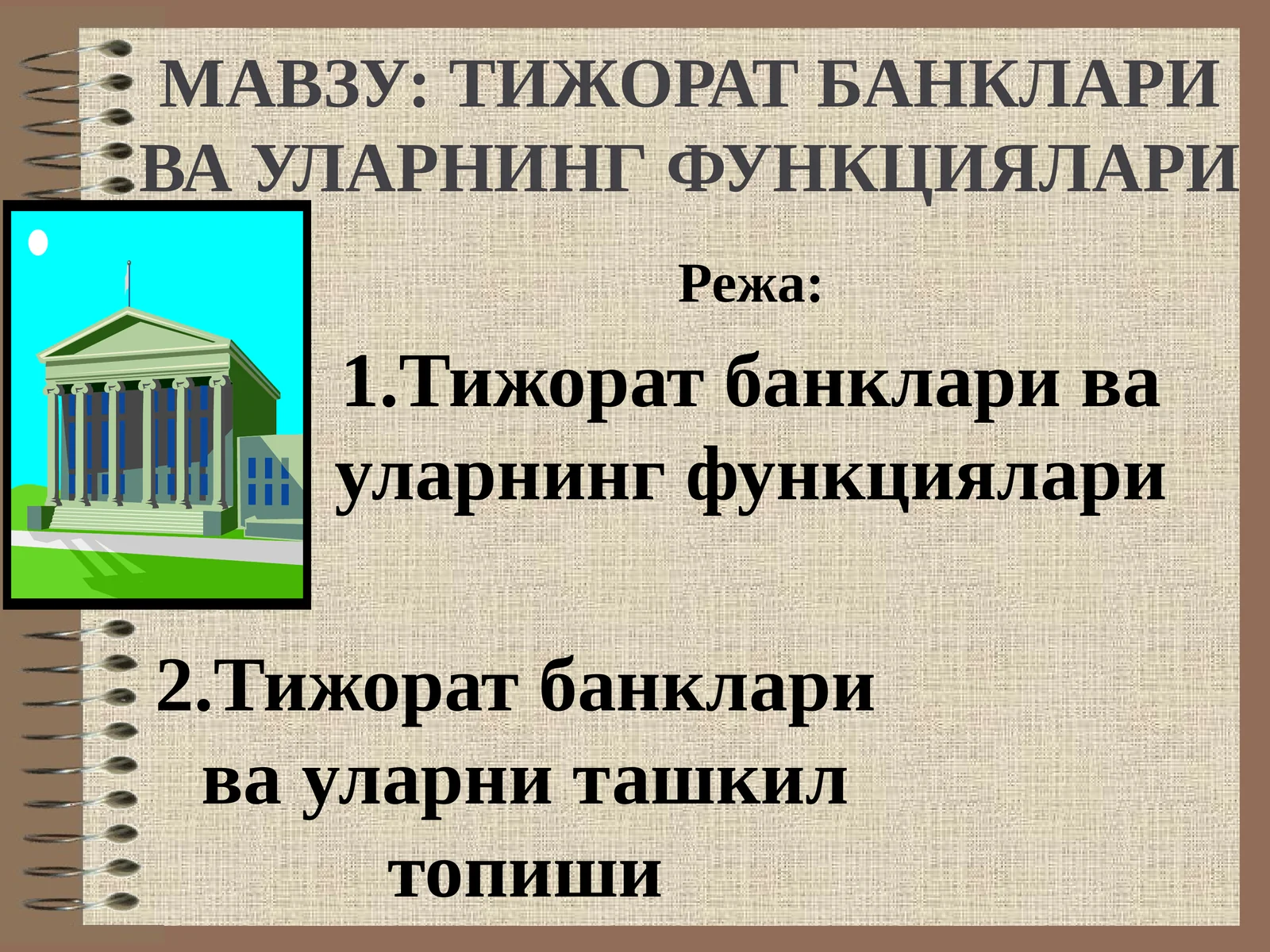 МАВЗУ: ТИЖОРАТ БАНКЛАРИ ВА УЛАРНИНГ ФУНКЦИЯЛАРИ

Режа:

1.Тижорат банклари ва уларнинг функциялари

2.Тижорат банклари ва уларни ташкил топиши